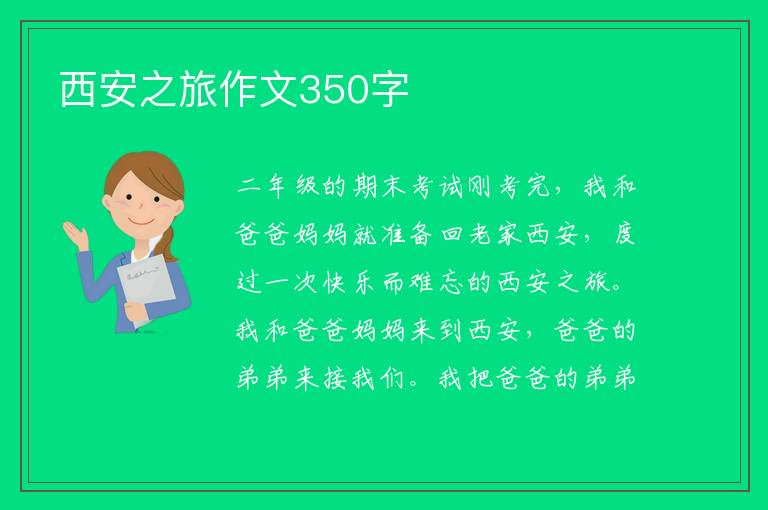 西安之旅作文350字

二年级的期末考试刚考完，我和爸爸妈妈就准备回老家西安，度过一次快乐而难忘的西安之旅。我和爸爸妈妈来到西安，爸爸的弟弟来接我们。我把爸爸的弟弟